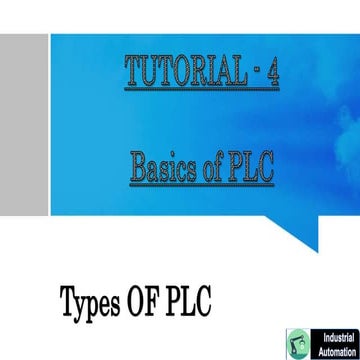 TUTORIAL - 4

Basics of PLC

Types OF PLC

Industrial Automation